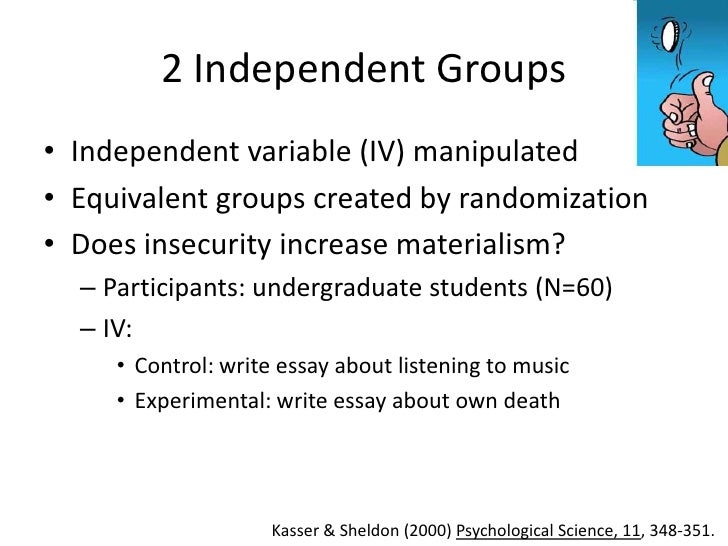 2 Independent Groups

• Independent variable (IV) manipulated
• Equivalent groups created by randomization
• Does insecurity increase materialism?
– Participants: undergraduate students (N=60)
– IV:
• Control: write essay about listening to music
• Experimental: write essay about own death

Kasser & Sheldon (2000) Psychological Science, 11, 348-351.